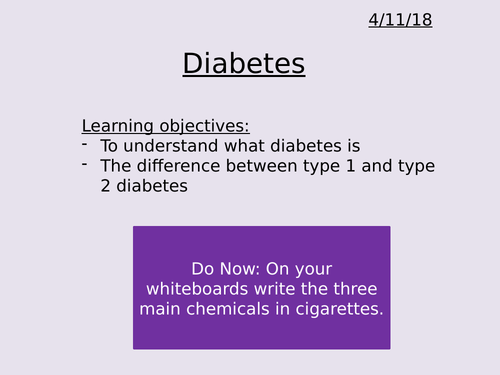 4/11/18

Diabetes

Learning objectives:
- To understand what diabetes is
- The difference between type 1 and type 2 diabetes

Do Now: On your whiteboards write the three main chemicals in cigarettes.